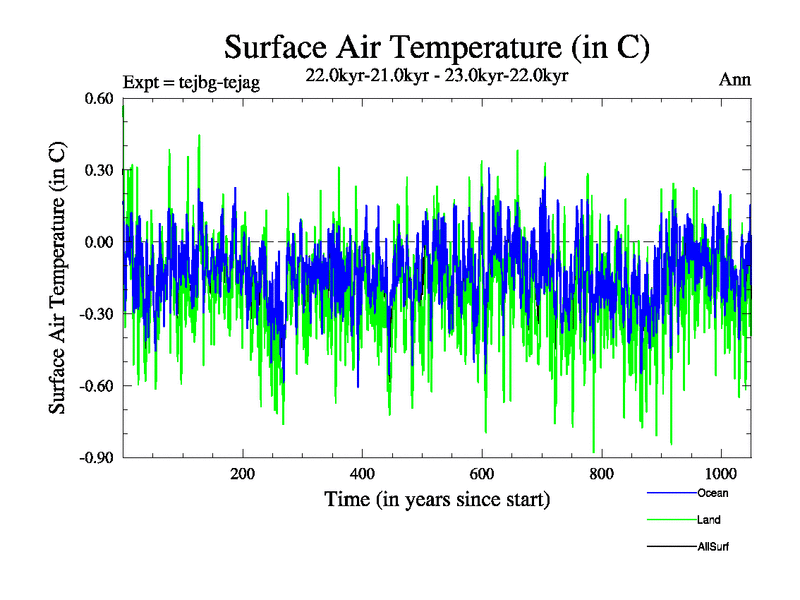 Surface Air Temperature (in C)

Expt = tejbg-tejag

22.0kyr-21.0kyr - 23.0kyr-22.0kyr

Ann

Surface Air Temperature (in C)

0.60
0.30
0.00
-0.30
-0.60
-0.90

200
400
600
800
1000

Time (in years since start)

Ocean
Land
AllSurf